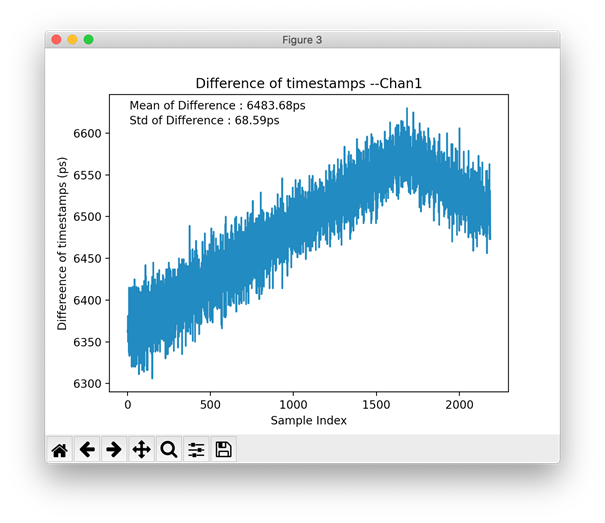 Figure 3

Difference of timestamps --Chan1

Mean of Difference : 6483.68ps
Std of Difference : 68.59ps

Differeence of timestamps (ps)

6600
6550
6500
6450
6400
6350
6300

0
500
1000
1500
2000

Sample Index